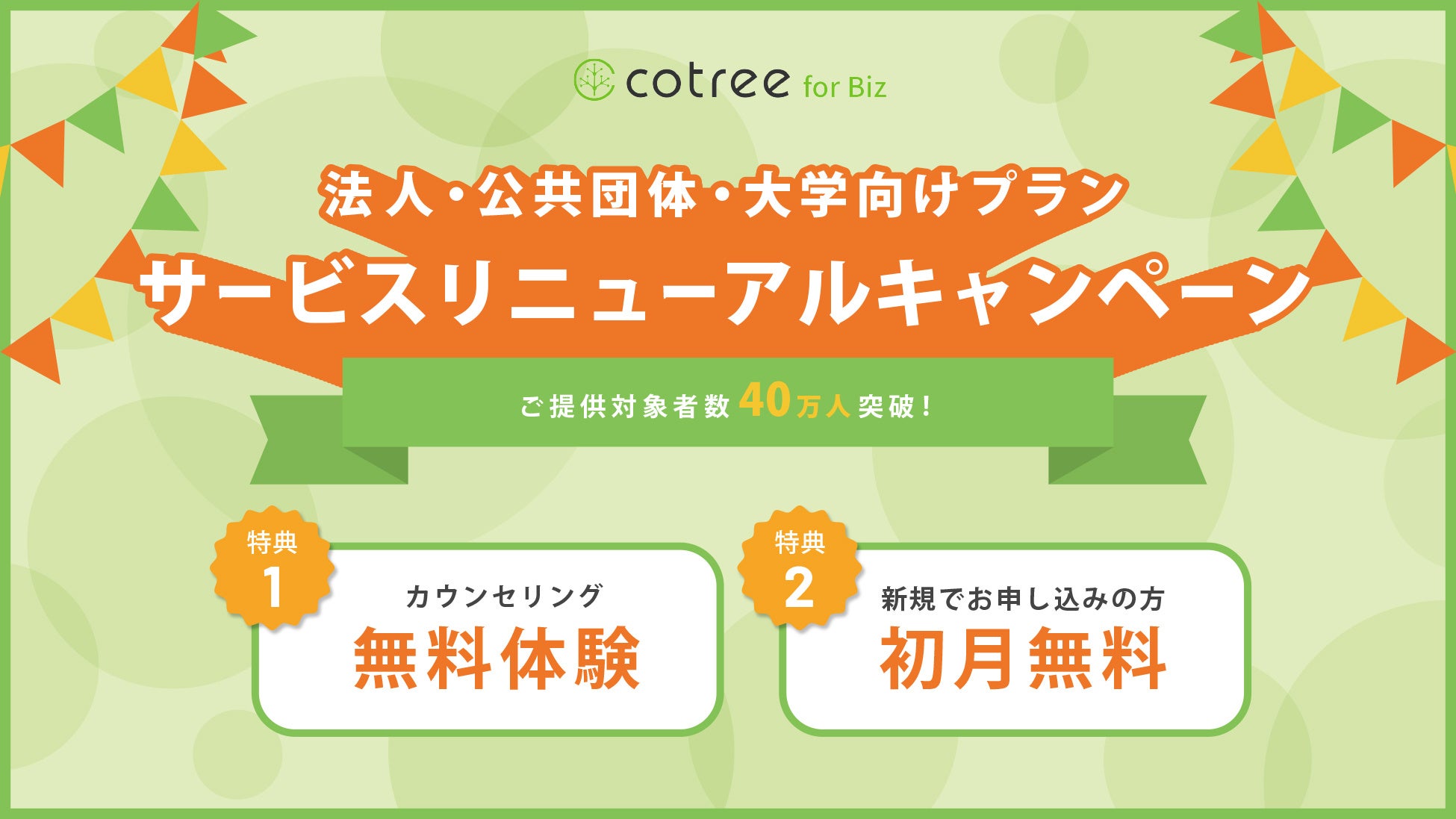 cotree for Biz

法人・公共団体・大学向けプラン

サービスリニューアルキャンペーン

ご提供対象者数 40万人突破！

特典 1

カウンセリング

無料体験

特典 2

新規でお申し込みの方

初月無料